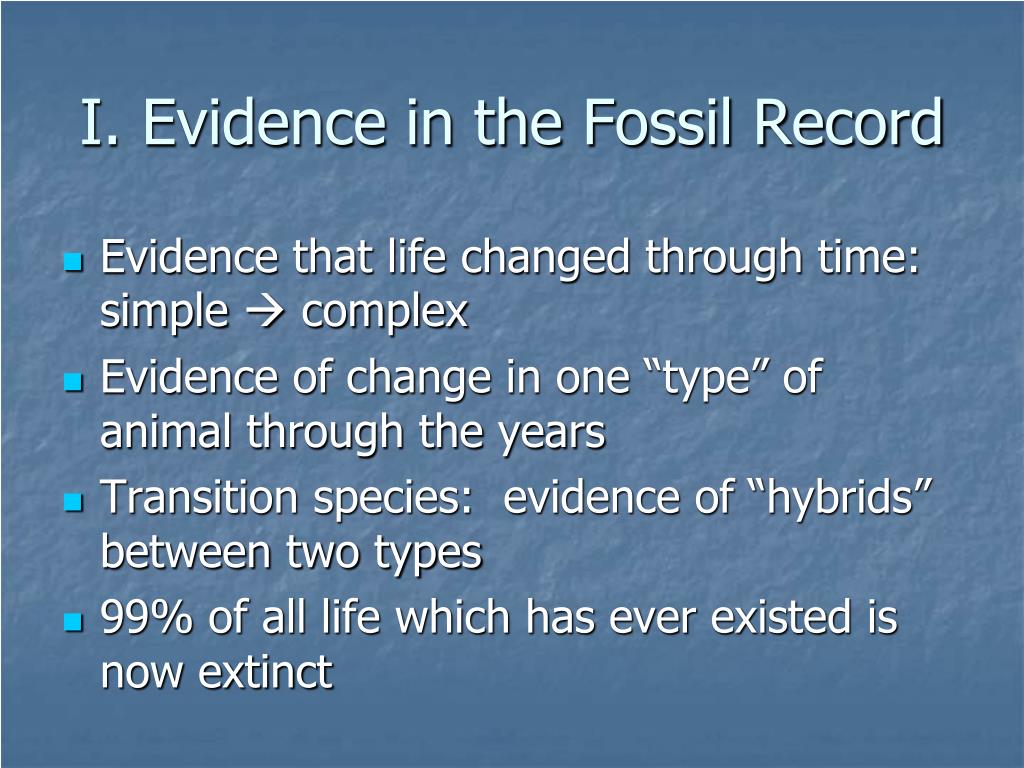 I. Evidence in the Fossil Record

- Evidence that life changed through time: simple → complex
- Evidence of change in one “type” of animal through the years
- Transition species: evidence of “hybrids” between two types
- 99% of all life which has ever existed is now extinct